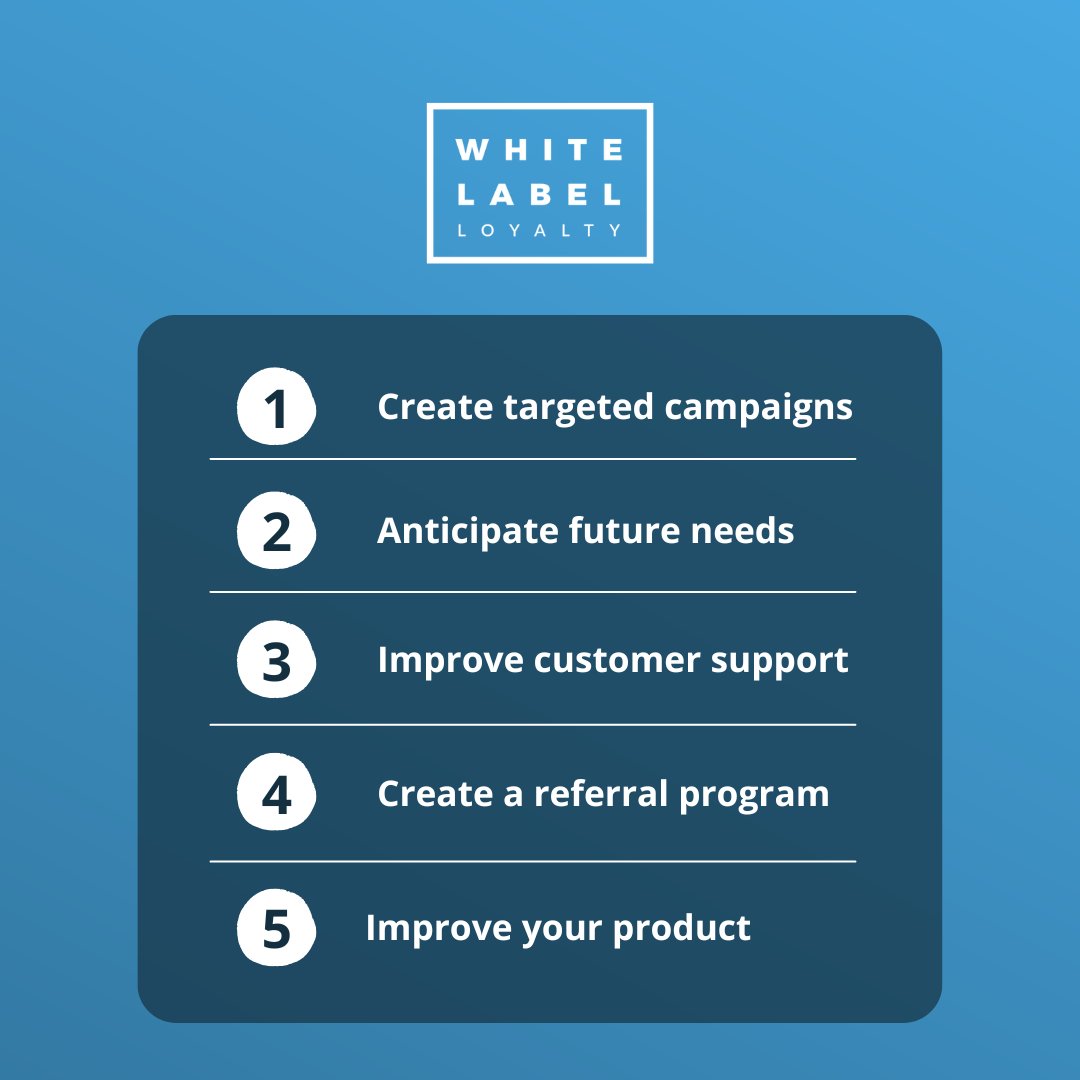 WHITE
LABEL
LOYALTY

1 Create targeted campaigns

2 Anticipate future needs

3 Improve customer support

4 Create a referral program

5 Improve your product